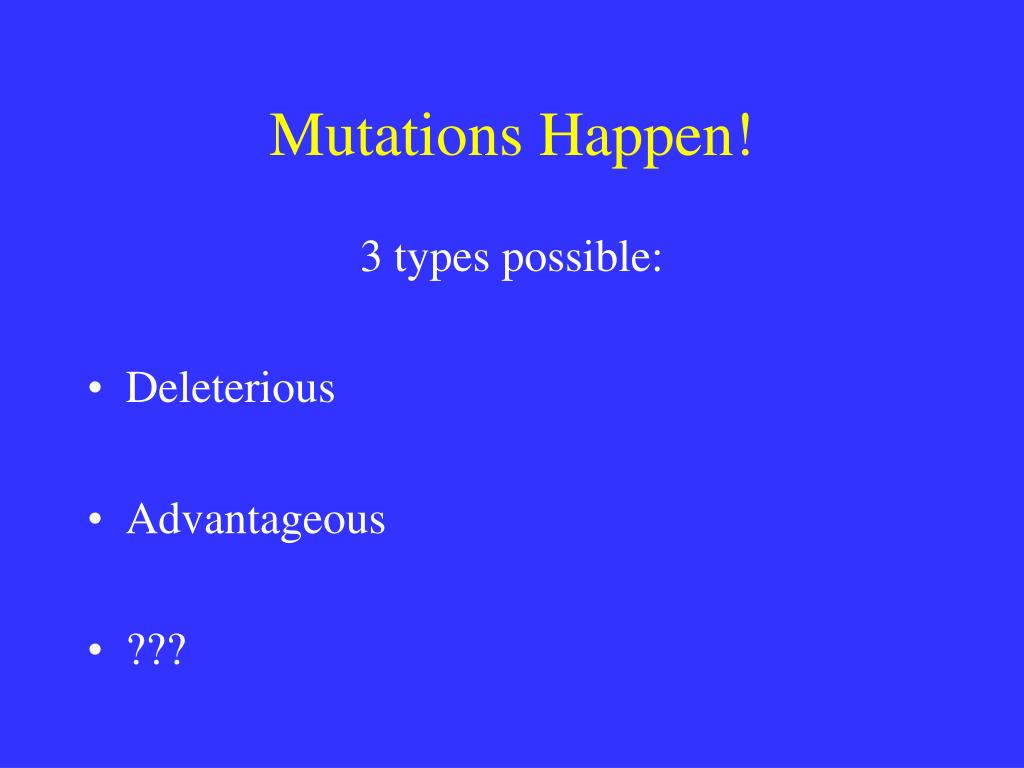 Mutations Happen!

3 types possible:

• Deleterious

• Advantageous

• ???